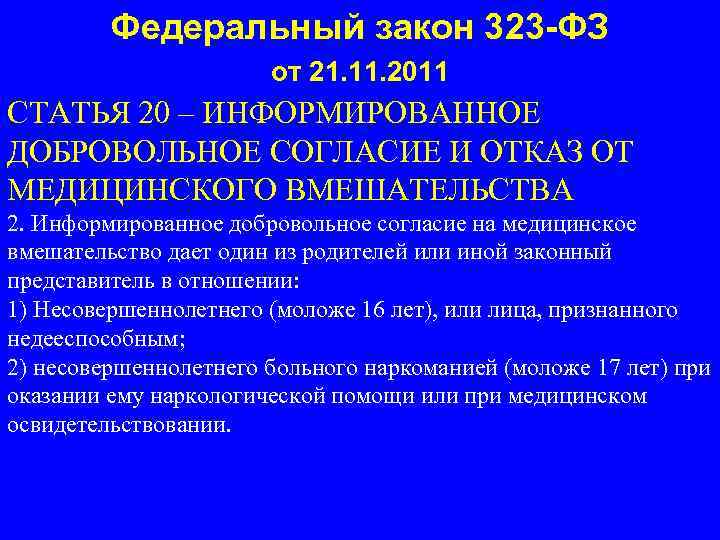 Федеральный закон 323-ФЗ

от 21.11.2011

СТАТЬЯ 20 – ИНФОРМИРОВАННОЕ ДОБРОВОЛЬНОЕ СОГЛАСИЕ И ОТКАЗ ОТ МЕДИЦИНСКОГО ВМЕШАТЕЛЬСТВА

2. Информированное добровольное согласие на медицинское вмешательство дает один из родителей или иной законный представитель в отношении:
1) Несовершеннолетнего (моложе 16 лет), или лица, признанного недееспособным;
2) несовершеннолетнего больного наркоманией (моложе 17 лет) при оказании ему наркологической помощи или при медицинском освидетельствовании.